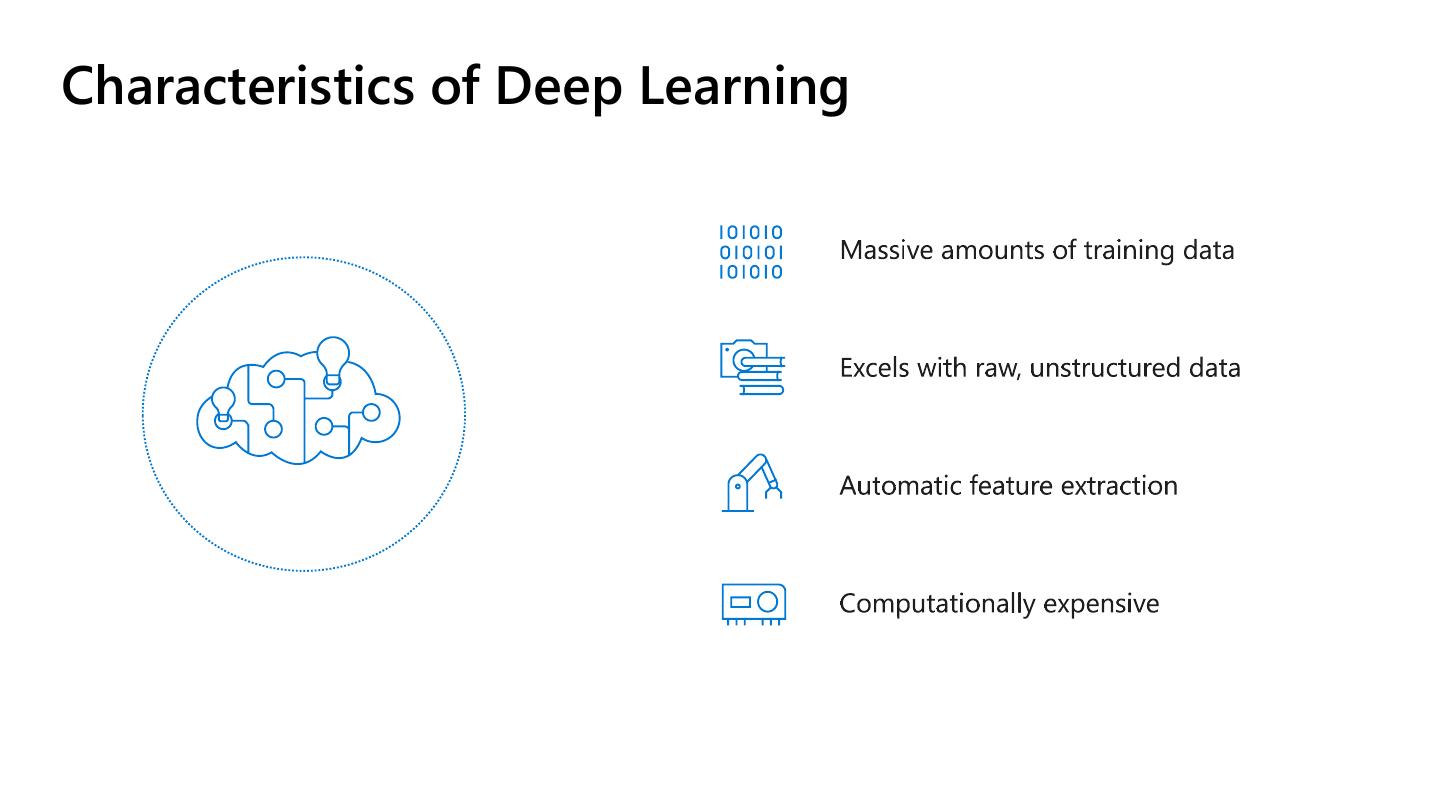 Characteristics of Deep Learning

101010
010101
101010

Massive amounts of training data

Excels with raw, unstructured data

Automatic feature extraction

Computationally expensive